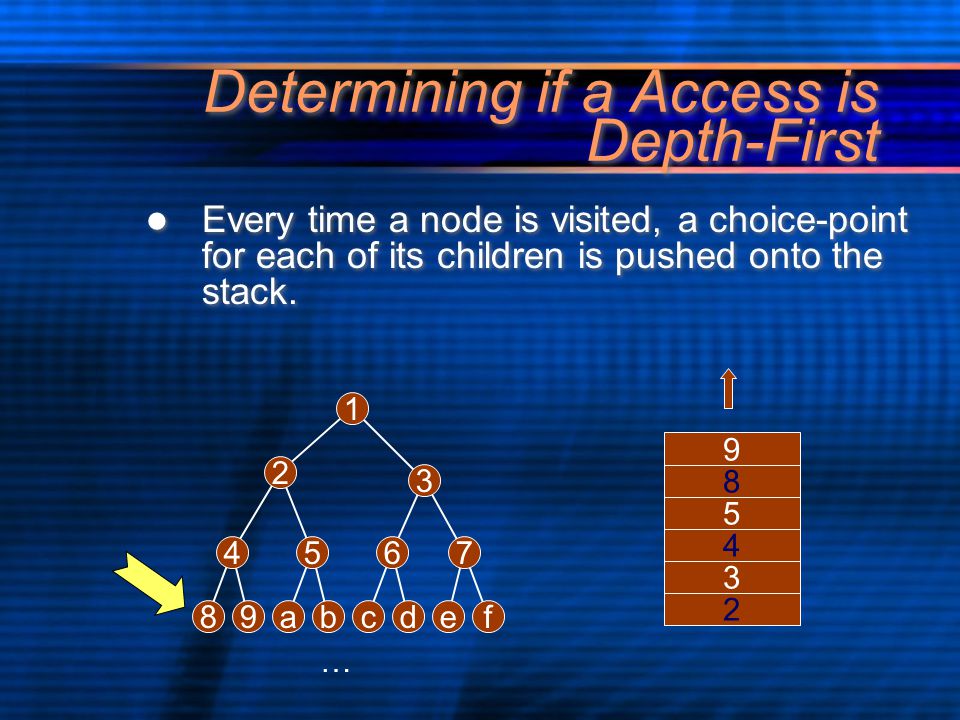 Determining if a Access is Depth-First

● Every time a node is visited, a choice-point for each of its children is pushed onto the stack.

1
2
3
4
5
6
7
8
9
a
b
c
d
e
f
...

9
8
5
4
3
2